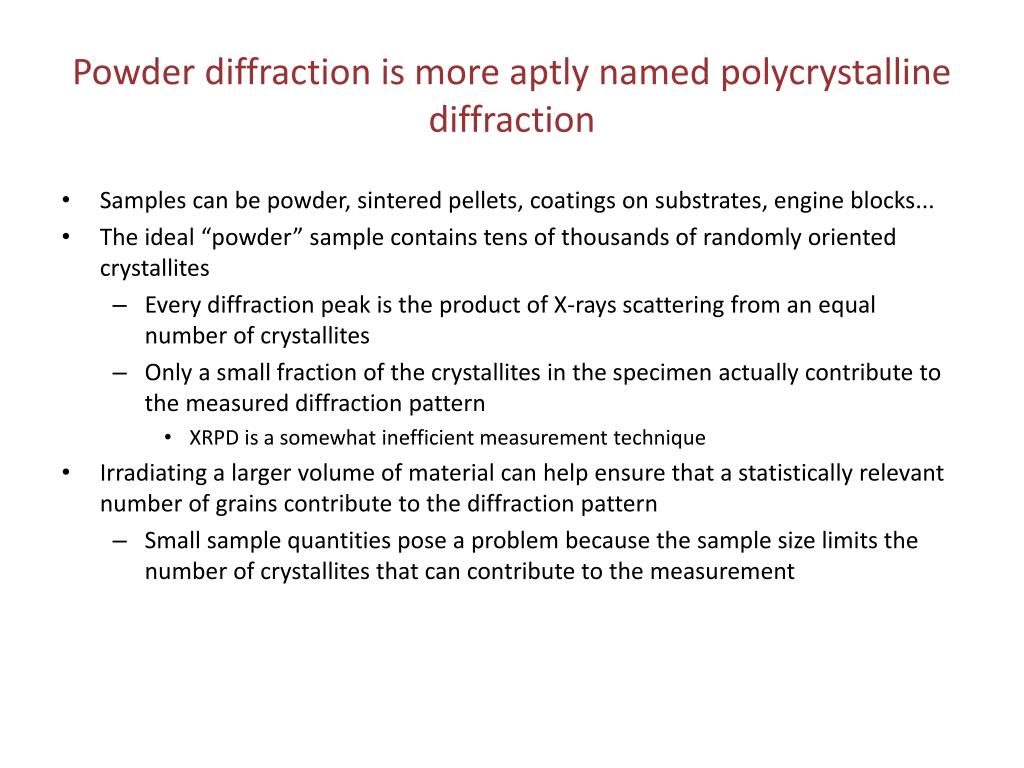 Powder diffraction is more aptly named polycrystalline diffraction

• Samples can be powder, sintered pellets, coatings on substrates, engine blocks...
• The ideal “powder” sample contains tens of thousands of randomly oriented crystallites
– Every diffraction peak is the product of X-rays scattering from an equal number of crystallites
– Only a small fraction of the crystallites in the specimen actually contribute to the measured diffraction pattern
• XRPD is a somewhat inefficient measurement technique
• Irradiating a larger volume of material can help ensure that a statistically relevant number of grains contribute to the diffraction pattern
– Small sample quantities pose a problem because the sample size limits the number of crystallites that can contribute to the measurement